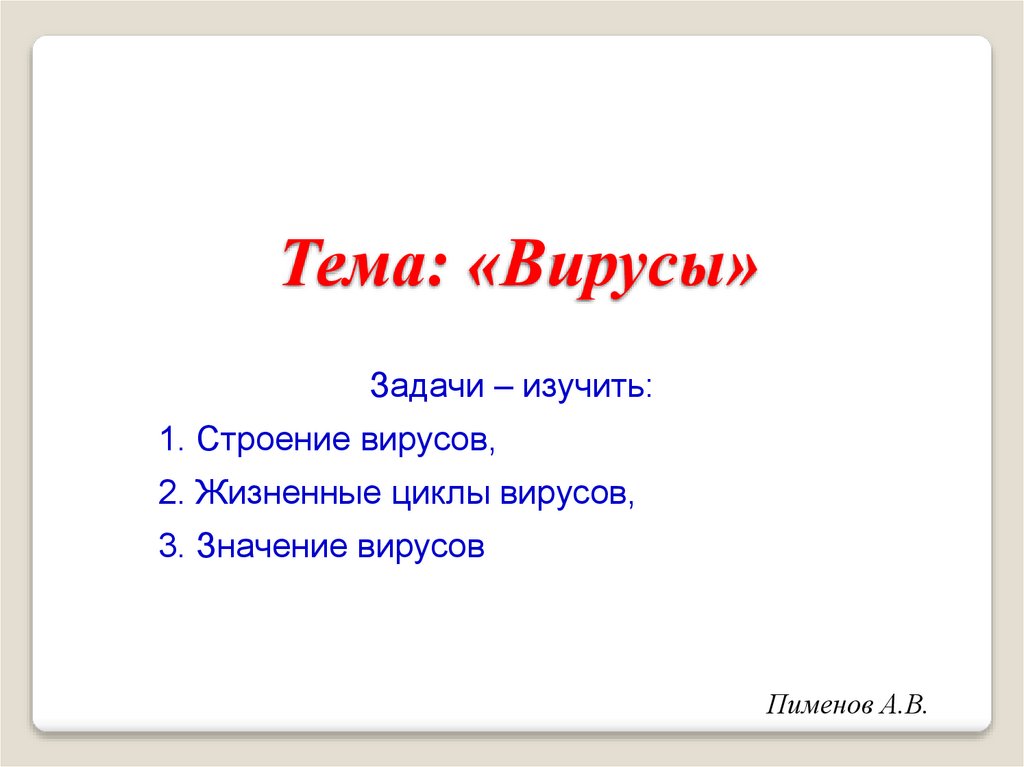 Тема: «Вирусы»

Задачи – изучить:

1. Строение вирусов,

2. Жизненные циклы вирусов,

3. Значение вирусов

Пименов А.В.